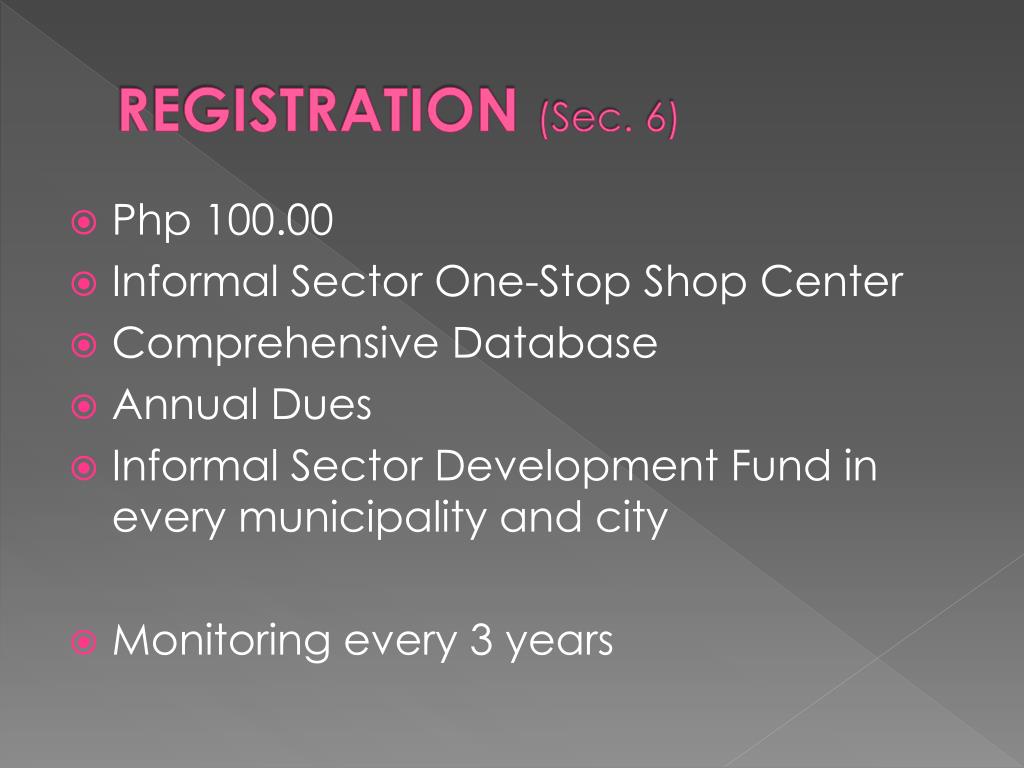 REGISTRATION (Sec. 6)

Php 100.00
Informal Sector One-Stop Shop Center
Comprehensive Database
Annual Dues
Informal Sector Development Fund in every municipality and city

Monitoring every 3 years